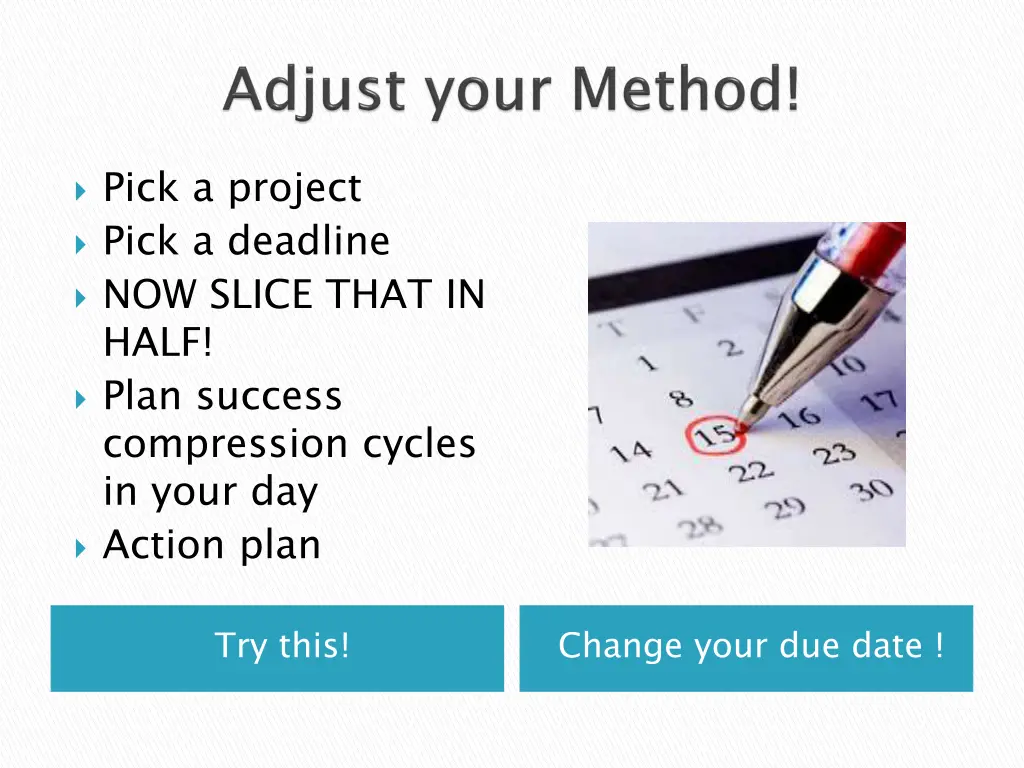 Adjust your Method!

Pick a project
Pick a deadline
NOW SLICE THAT IN HALF!
Plan success compression cycles in your day
Action plan

T F
1 2
7 8 10
14 15 16 17
21 22 23
28 29 30

Try this!

Change your due date !